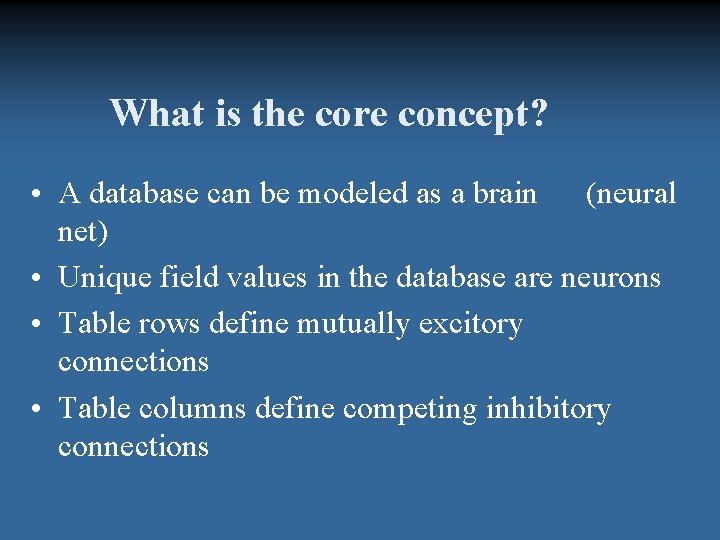 What is the core concept?

• A database can be modeled as a brain (neural net)
• Unique field values in the database are neurons
• Table rows define mutually excitory connections
• Table columns define competing inhibitory connections